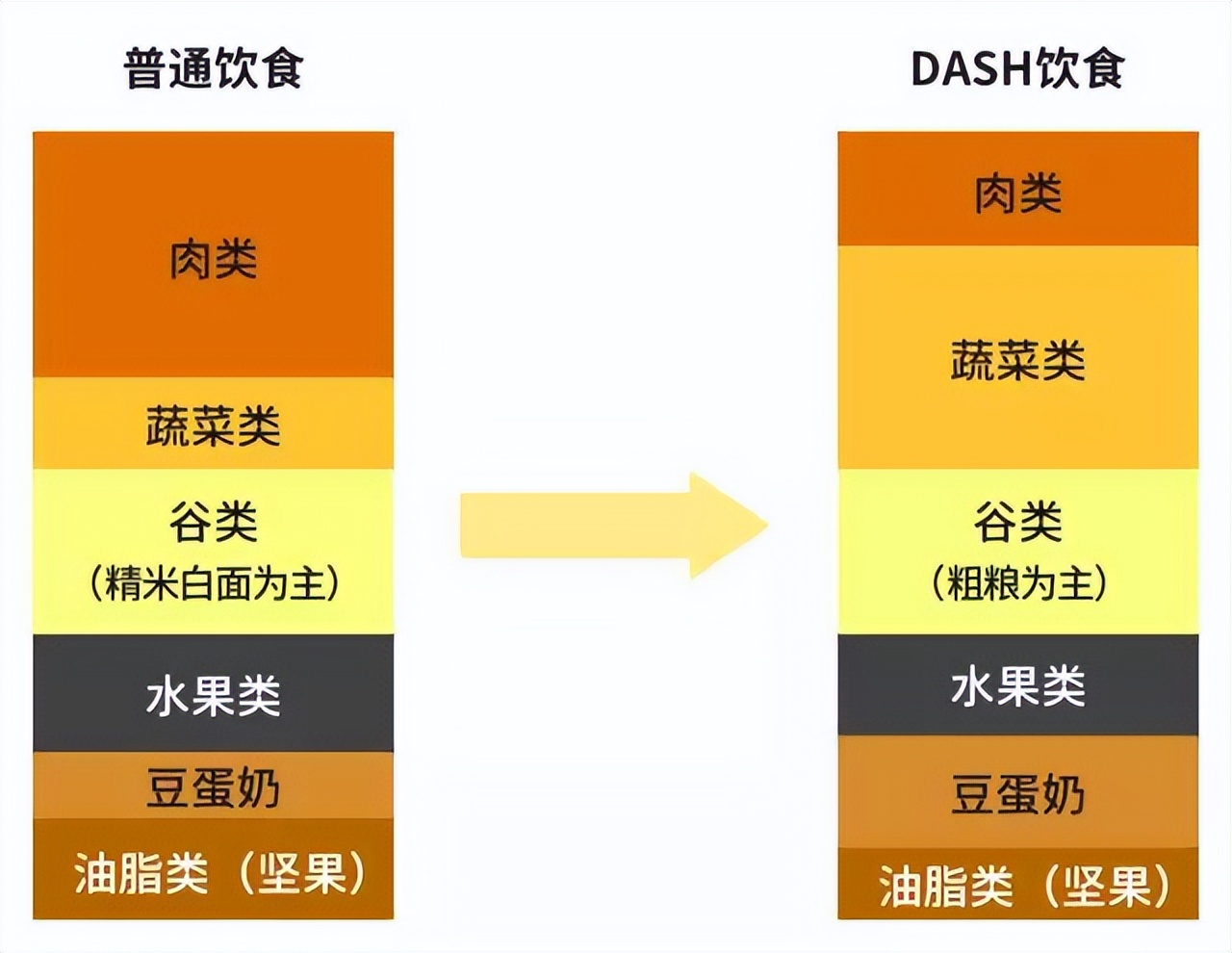 普通饮食

肉类

蔬菜类

谷类
（精米白面为主）

水果类

豆蛋奶

油脂类（坚果）

DASH饮食

肉类

蔬菜类

谷类
（粗粮为主）

水果类

豆蛋奶

油脂类（坚果）